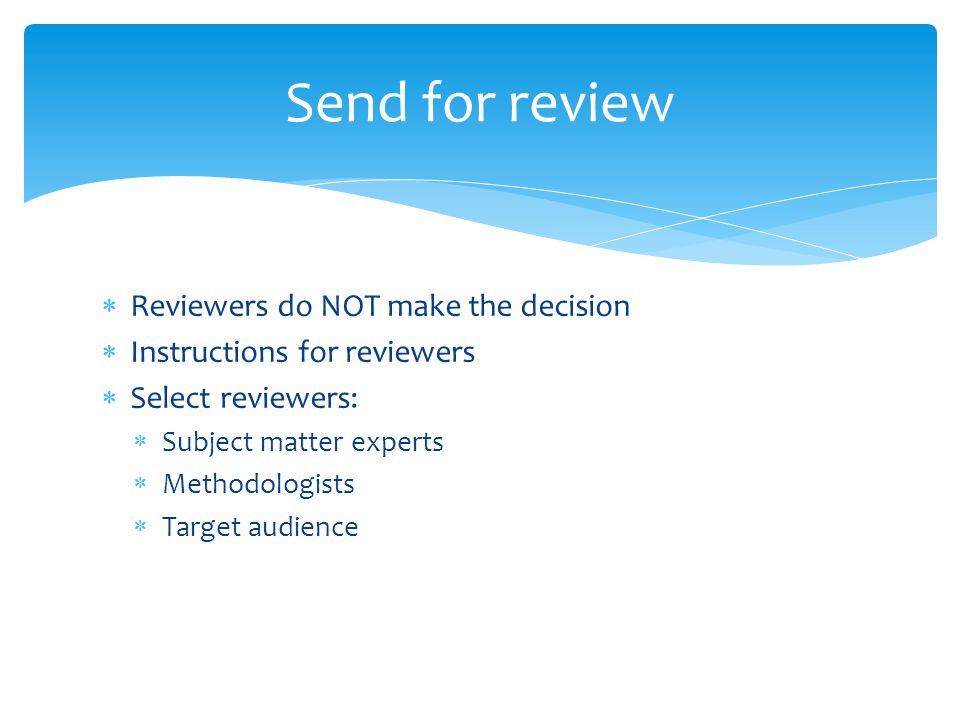 Send for review

* Reviewers do NOT make the decision
* Instructions for reviewers
* Select reviewers:
  * Subject matter experts
  * Methodologists
  * Target audience